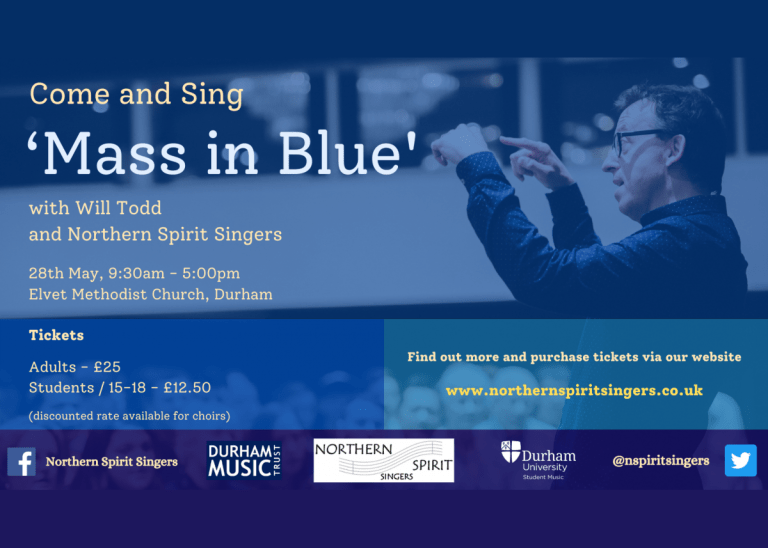 Come and Sing

'Mass in Blue'

with Will Todd
and Northern Spirit Singers

28th May, 9:30am - 5:00pm
Elvet Methodist Church, Durham

Tickets

Adults - £25
Students / 15-18 - £12.50

(discounted rate available for choirs)

Find out more and purchase tickets via our website

www.northernspiritsingers.co.uk

Northern Spirit Singers

DURHAM MUSIC TRUST

NORTHERN SPIRIT SINGERS

Durham University Student Music

@nspiritsingers